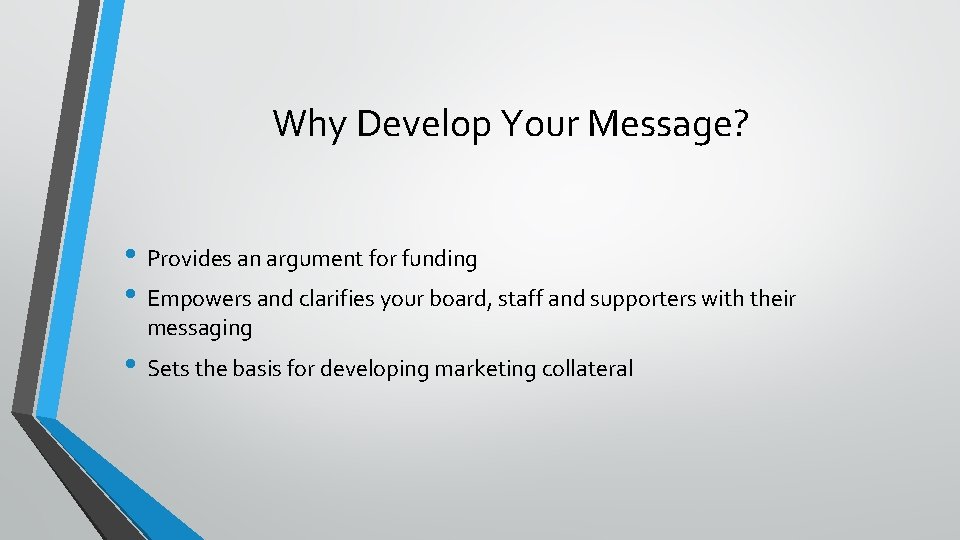 Why Develop Your Message?

• Provides an argument for funding
• Empowers and clarifies your board, staff and supporters with their messaging
• Sets the basis for developing marketing collateral